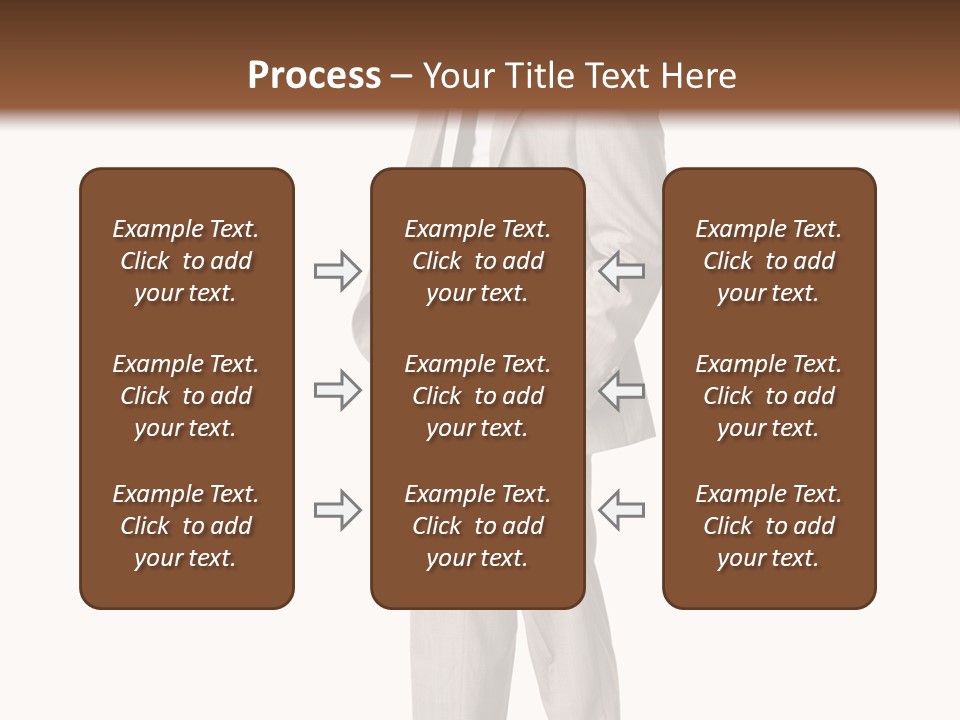 Process – Your Title Text Here

Example Text. Click to add your text.

Example Text. Click to add your text.

Example Text. Click to add your text.

Example Text. Click to add your text.

Example Text. Click to add your text.

Example Text. Click to add your text.

Example Text. Click to add your text.

Example Text. Click to add your text.

Example Text. Click to add your text.